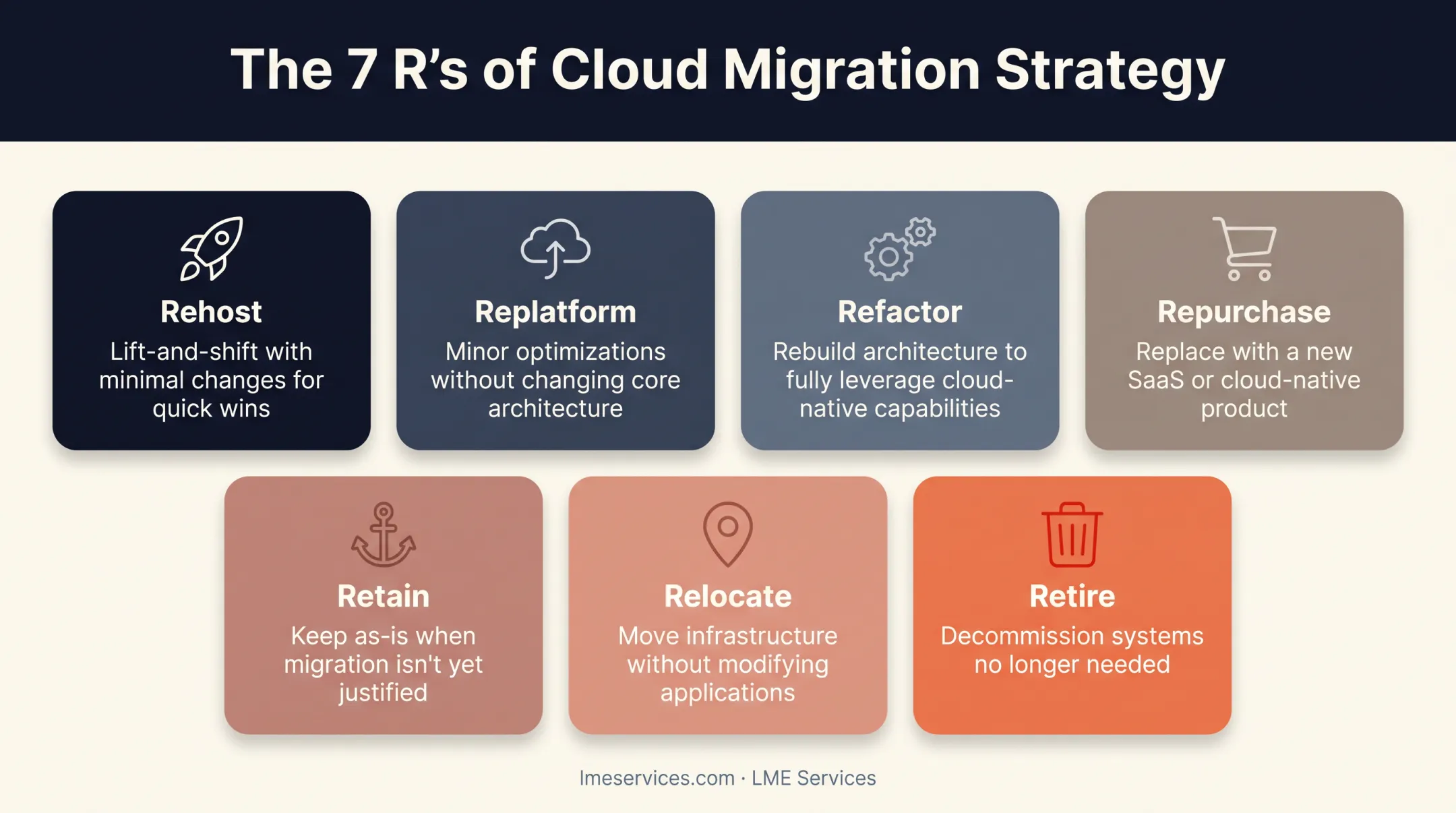 The 7 R's of Cloud Migration Strategy

Rehost
Lift-and-shift with minimal changes for quick wins

Replatform
Minor optimizations without changing core architecture

Refactor
Rebuild architecture to fully leverage cloud-native capabilities

Repurchase
Replace with a new SaaS or cloud-native product

Retain
Keep as-is when migration isn't yet justified

Relocate
Move infrastructure without modifying applications

Retire
Decommission systems no longer needed

lmeservices.com · LME Services